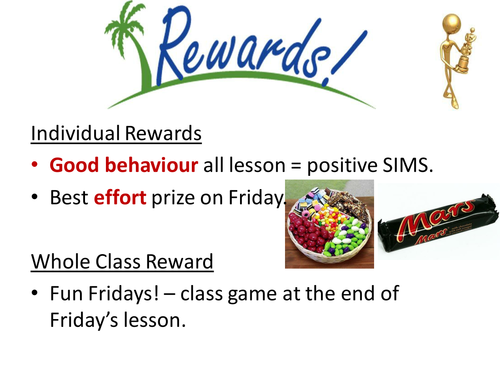 Rewards!

Individual Rewards

• Good behaviour all lesson = positive SIMS.
• Best effort prize on Friday.

Mars
Mars

Whole Class Reward

• Fun Fridays! – class game at the end of Friday's lesson.